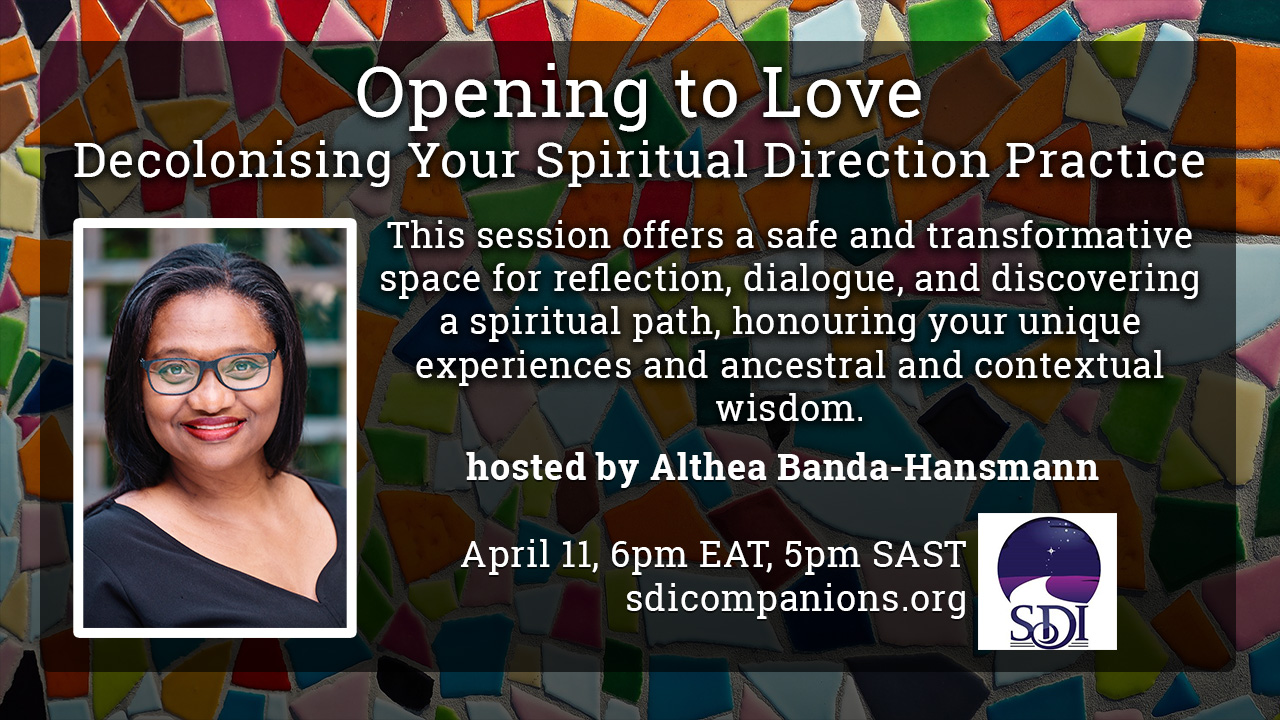 Opening to Love
Decolonising Your Spiritual Direction Practice

This session offers a safe and transformative space for reflection, dialogue, and discovering a spiritual path, honouring your unique experiences and ancestral and contextual wisdom.

hosted by Althea Banda-Hansmann

April 11, 6pm EAT, 5pm SAST
sdicompanions.org

SDI